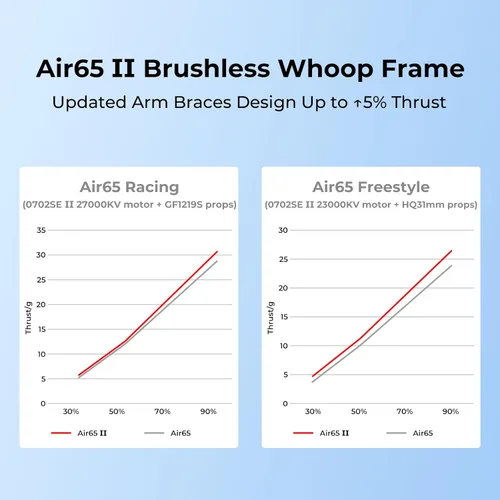 Air65 II Brushless Whoop Frame

Updated Arm Braces Design Up to ↑5% Thrust

Air65 Racing
(0702SE II 27000KV motor + GF1219S props)

Thrust/g

35
30
25
20
15
10
5
0

30% 50% 70% 90%

Air65 II Air65

Air65 Freestyle
(0702SE II 23000KV motor + HQ31mm props)

Thrust/g

30
25
20
15
10
5
0

30% 50% 70% 90%

Air65 II Air65